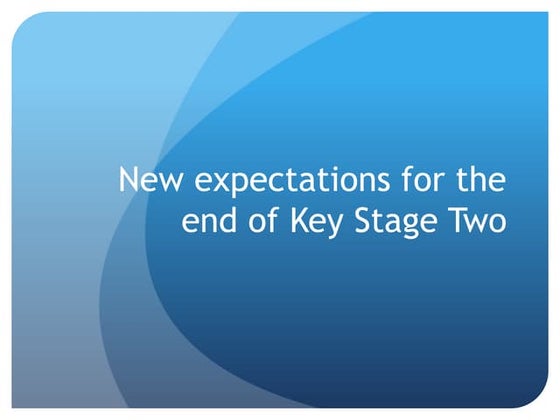 New expectations for the end of Key Stage Two